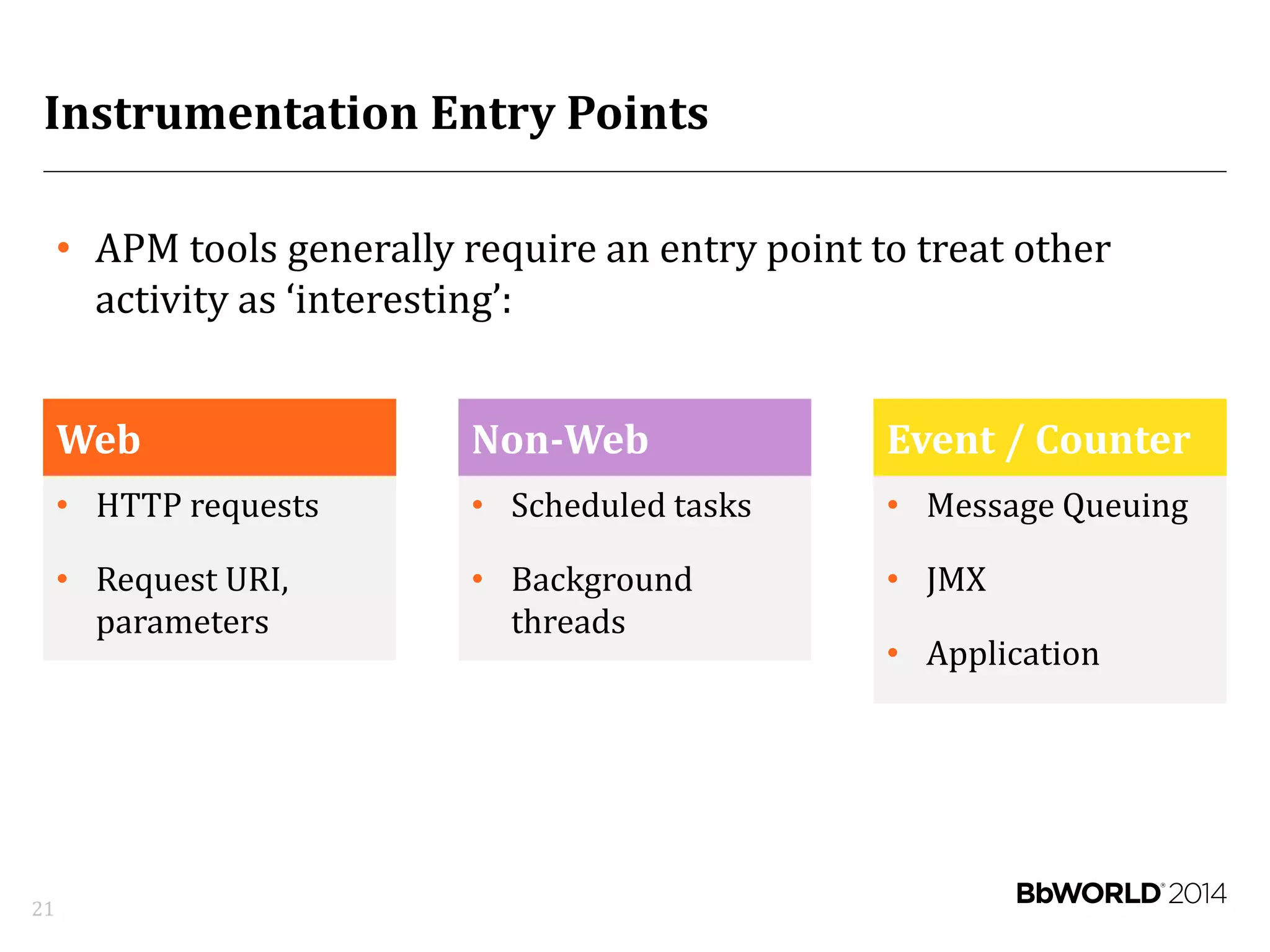 Instrumentation Entry Points

• APM tools generally require an entry point to treat other activity as ‘interesting’:

Web
• HTTP requests
• Request URI, parameters

Non-Web
• Scheduled tasks
• Background threads

Event / Counter
• Message Queuing
• JMX
• Application

21

BbWORLD® 2014